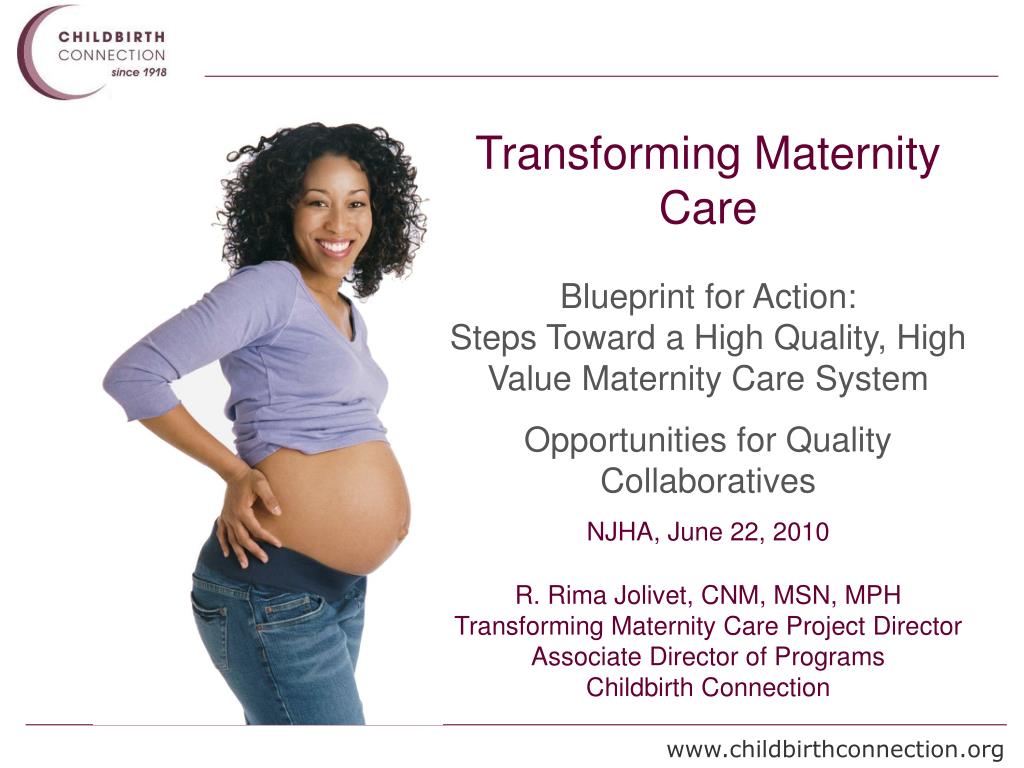 CHILDBIRTH
CONNECTION
since 1918

Transforming Maternity Care

Blueprint for Action:
Steps Toward a High Quality, High Value Maternity Care System

Opportunities for Quality Collaboratives

NJHA, June 22, 2010

R. Rima Jolivet, CNM, MSN, MPH
Transforming Maternity Care Project Director
Associate Director of Programs
Childbirth Connection

www.childbirthconnection.org